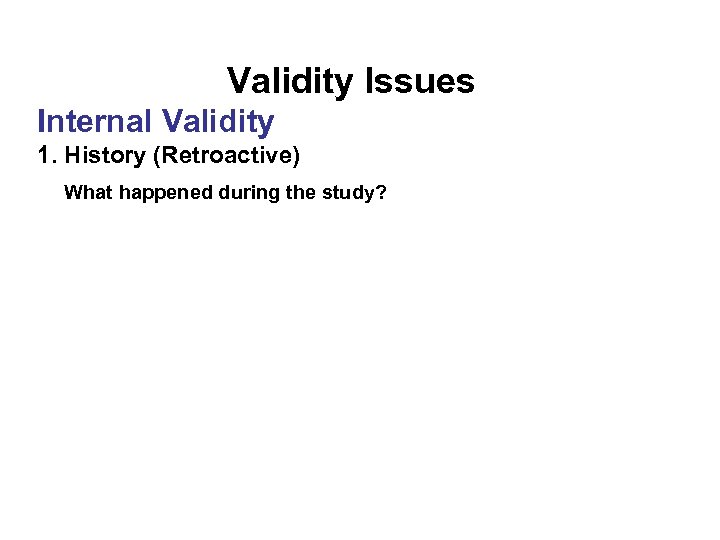 Validity Issues

Internal Validity

1. History (Retroactive)

What happened during the study?